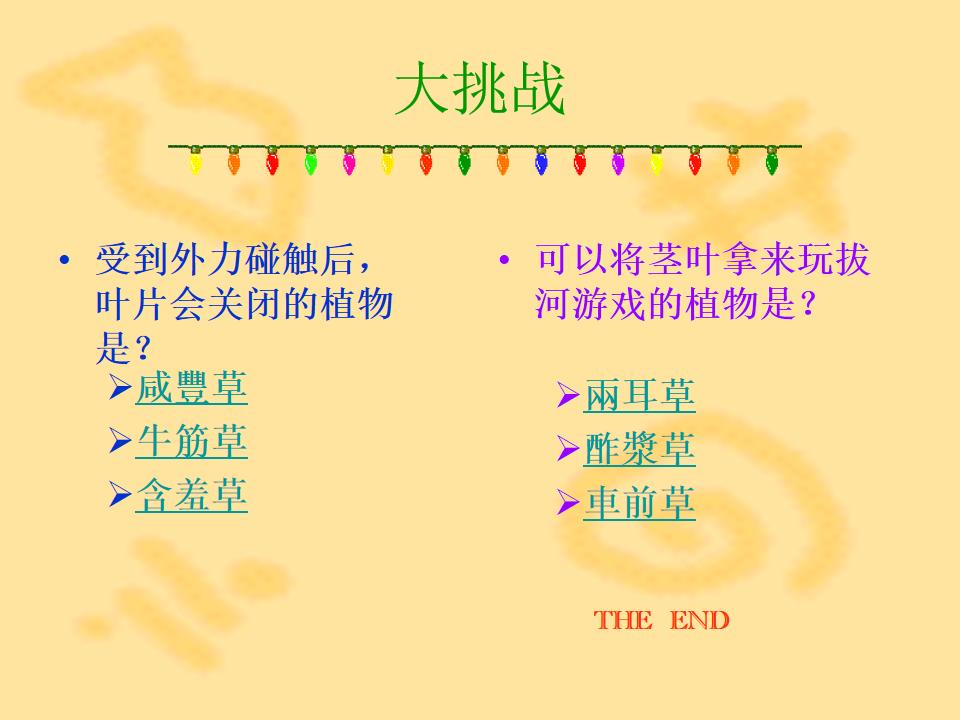 大挑战

• 受到外力碰触后，叶片会关闭的植物是？

➢咸豐草
➢牛筋草
➢含羞草

• 可以将茎叶拿来玩拔河游戏的植物是？

➢兩耳草
➢酢漿草
➢車前草

THE END